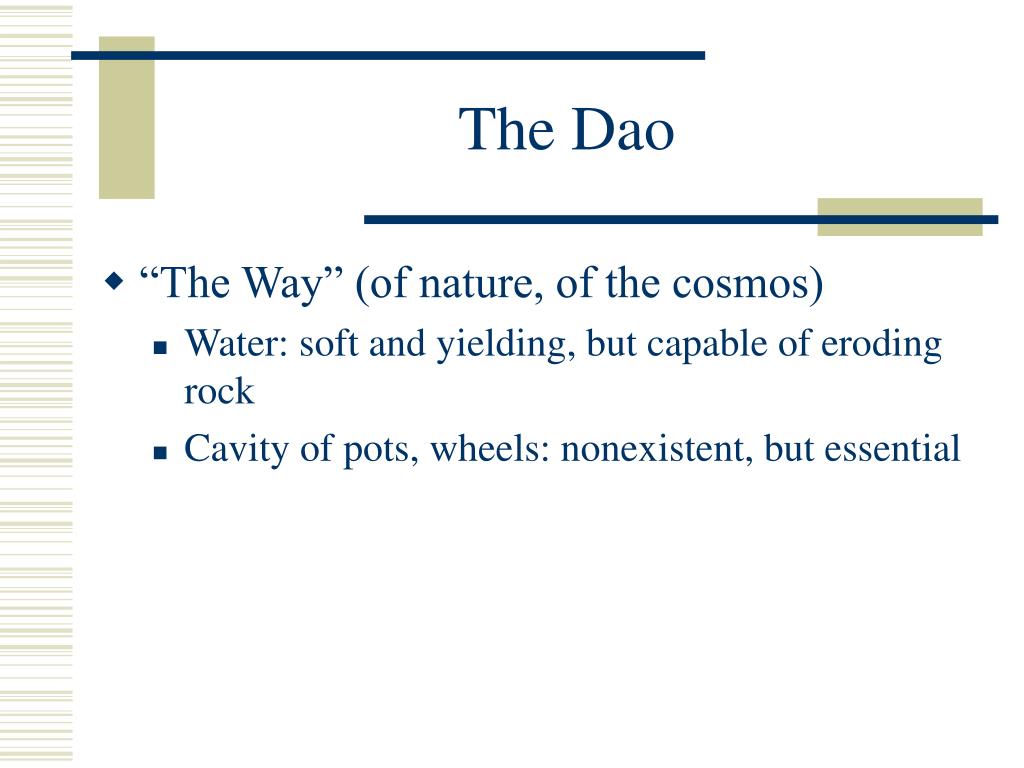 The Dao

“The Way” (of nature, of the cosmos)

Water: soft and yielding, but capable of eroding rock

Cavity of pots, wheels: nonexistent, but essential